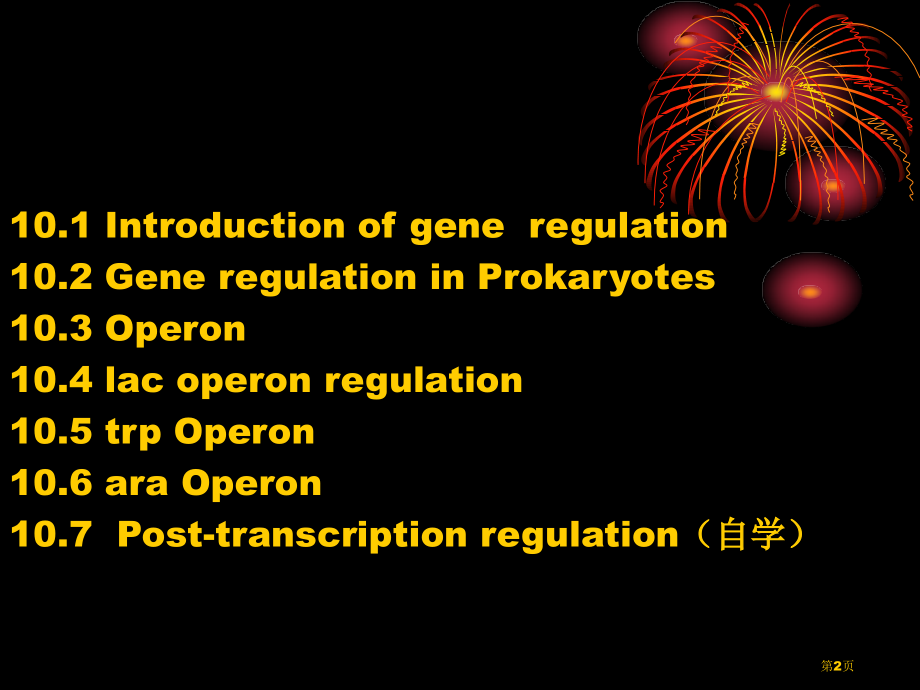 10.1 Introduction of gene regulation
10.2 Gene regulation in Prokaryotes
10.3 Operon
10.4 lac operon regulation
10.5 trp Operon
10.6 ara Operon
10.7 Post-transcription regulation（自学）

第2页